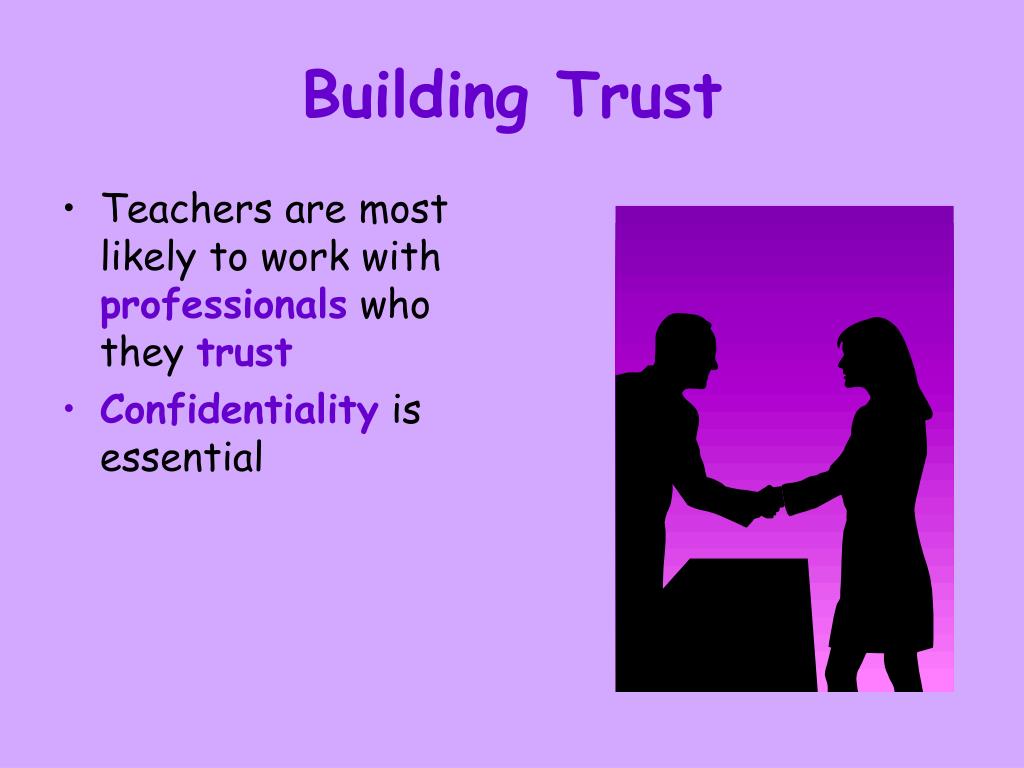 Building Trust

• Teachers are most likely to work with professionals who they trust
• Confidentiality is essential